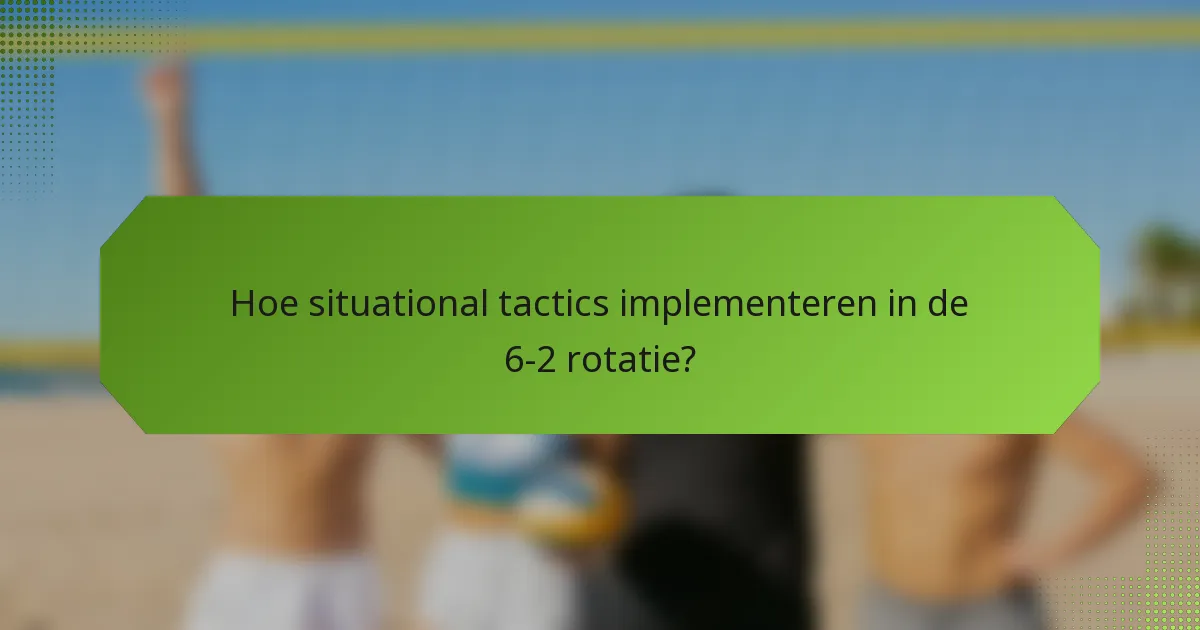 Hoe situational tactics implementeren in de 6-2 rotatie?